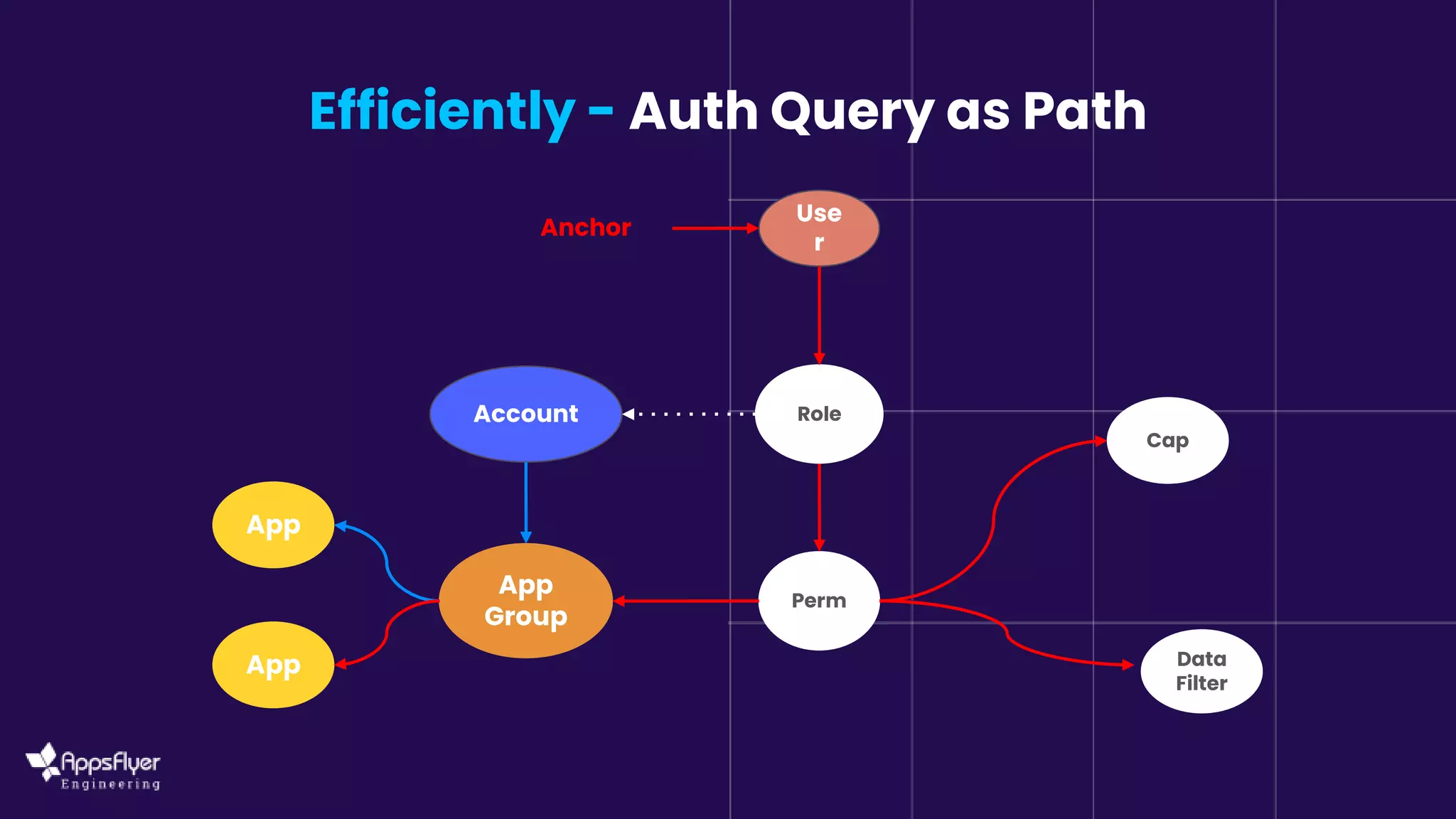 Efficiently - Auth Query as Path

Anchor

Use
r

Account

Role

Cap

App

App
Group

Perm

App

Data
Filter

AppsFlyer
Engineering